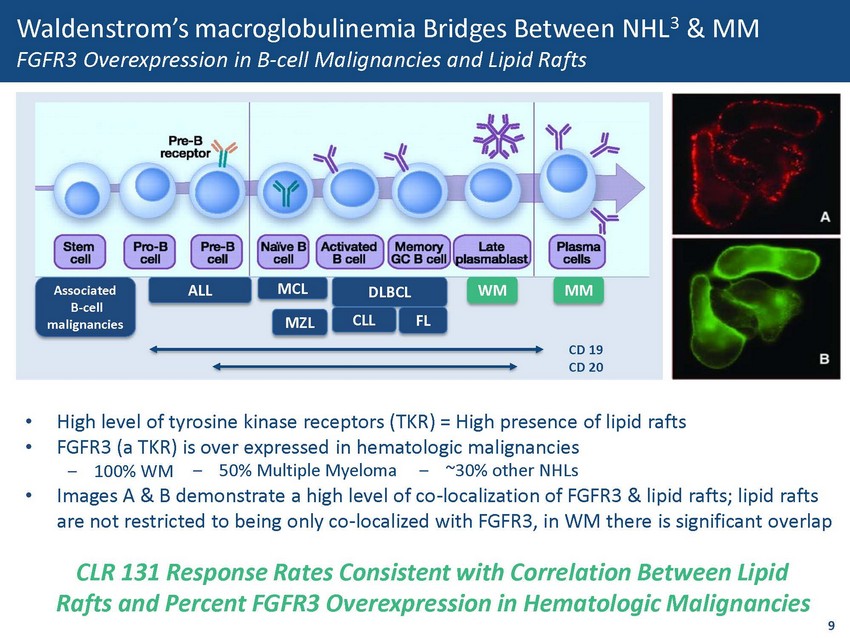 Waldenstrom's macroglobulinemia Bridges Between NHL$^3$ & MM

FGFR3 Overexpression in B-cell Malignancies and Lipid Rafts

Pre-B receptor

Stem cell

Pro-B cell

Pre-B cell

Naïve B cell

Activated B cell

Memory GC B cell

Late plasmablast

Plasma cells

Associated B-cell malignancies

ALL

MCL

MZL

DLBCL

CLL

FL

WM

MM

CD 19

CD 20

A

B

• High level of tyrosine kinase receptors (TKR) = High presence of lipid rafts
• FGFR3 (a TKR) is over expressed in hematologic malignancies
– 100% WM – 50% Multiple Myeloma – ~30% other NHLs
• Images A & B demonstrate a high level of co-localization of FGFR3 & lipid rafts; lipid rafts are not restricted to being only co-localized with FGFR3, in WM there is significant overlap

CLR 131 Response Rates Consistent with Correlation Between Lipid Rafts and Percent FGFR3 Overexpression in Hematologic Malignancies

9